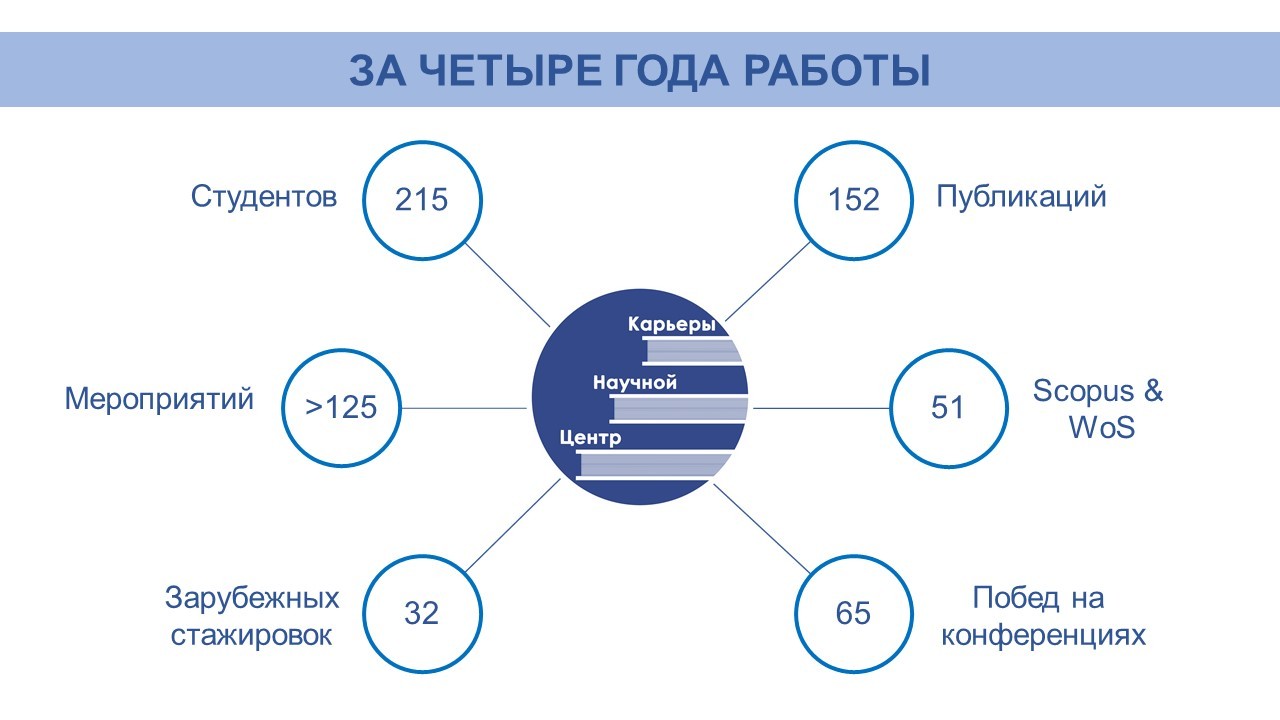 ЗА ЧЕТЫРЕ ГОДА РАБОТЫ

Студентов 215

152 Публикаций

Карьеры
Научной
Центр

Мероприятий >125

51 Scopus & WoS

Зарубежных стажировок 32

65 Побед на конференциях